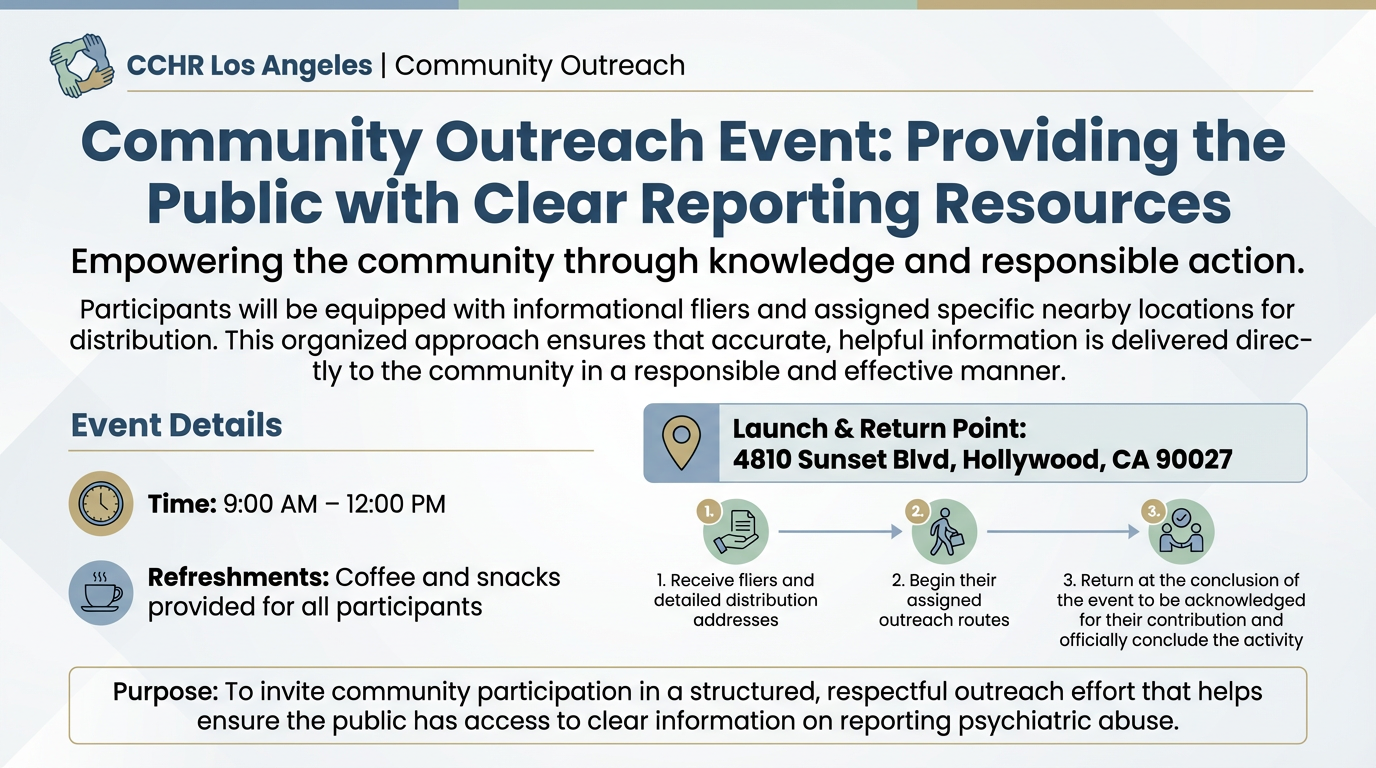 CCHR Los Angeles | Community Outreach

Community Outreach Event: Providing the Public with Clear Reporting Resources

Empowering the community through knowledge and responsible action.

Participants will be equipped with informational fliers and assigned specific nearby locations for distribution. This organized approach ensures that accurate, helpful information is delivered directly to the community in a responsible and effective manner.

Event Details

Time: 9:00 AM – 12:00 PM

Refreshments: Coffee and snacks provided for all participants

Launch & Return Point:
4810 Sunset Blvd, Hollywood, CA 90027

1.
1. Receive fliers and detailed distribution addresses

2.
2. Begin their assigned outreach routes

3.
3. Return at the conclusion of the event to be acknowledged for their contribution and officially conclude the activity

Purpose: To invite community participation in a structured, respectful outreach effort that helps ensure the public has access to clear information on reporting psychiatric abuse.